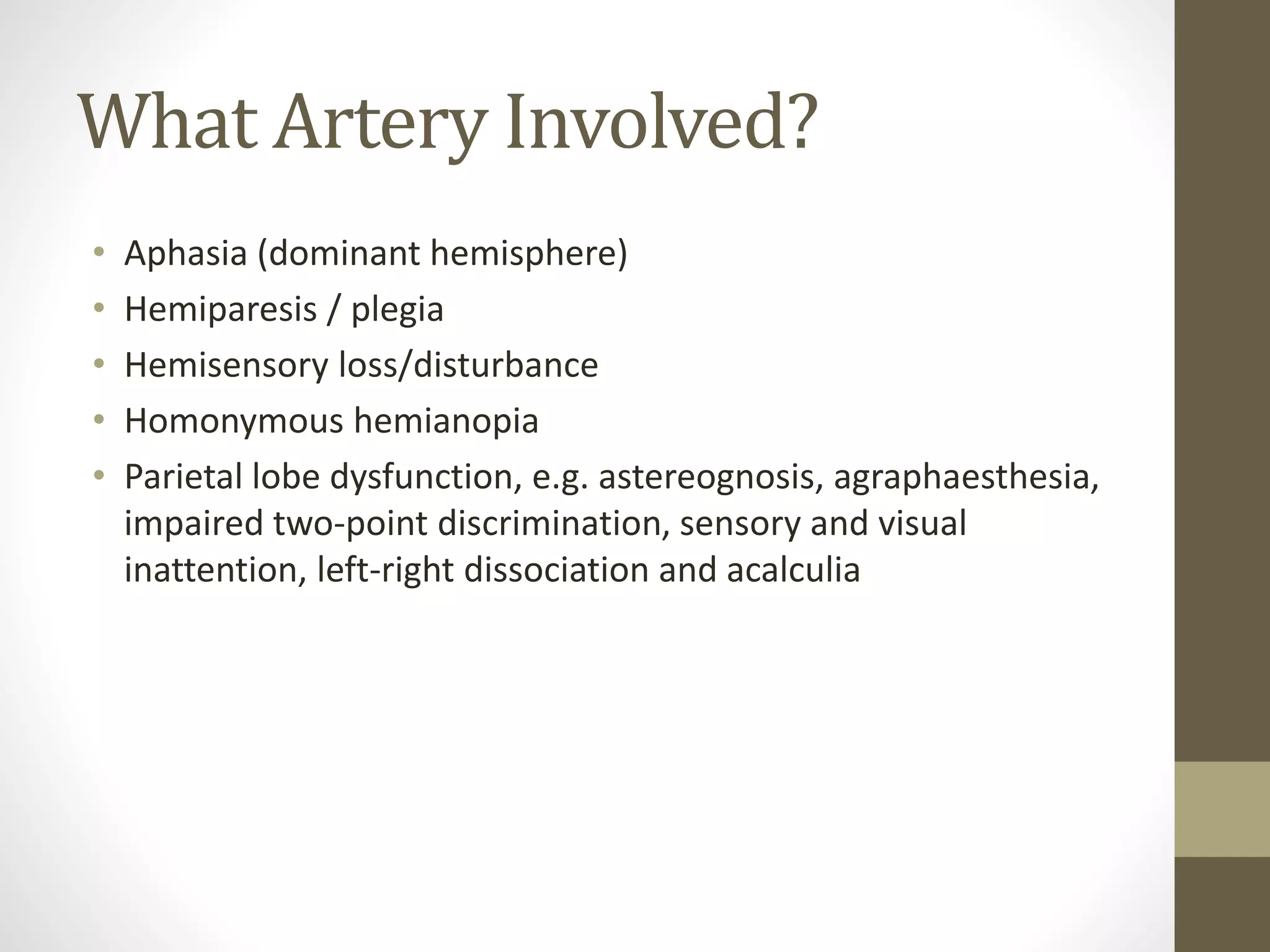 What Artery Involved?

• Aphasia (dominant hemisphere)
• Hemiparesis / plegia
• Hemisensory loss/disturbance
• Homonymous hemianopia
• Parietal lobe dysfunction, e.g. astereognosis, agraphaesthesia, impaired two-point discrimination, sensory and visual inattention, left-right dissociation and acalculia